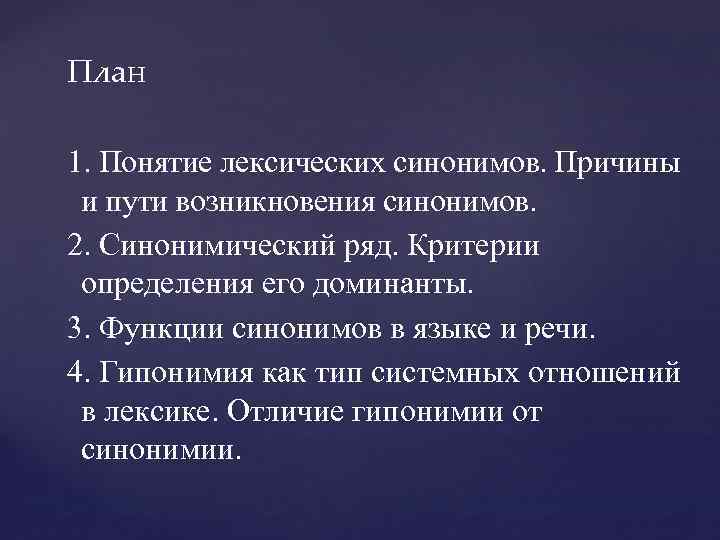 План

1. Понятие лексических синонимов. Причины и пути возникновения синонимов.
2. Синонимический ряд. Критерии определения его доминанты.
3. Функции синонимов в языке и речи.
4. Гипонимия как тип системных отношений в лексике. Отличие гипонимии от синонимии.